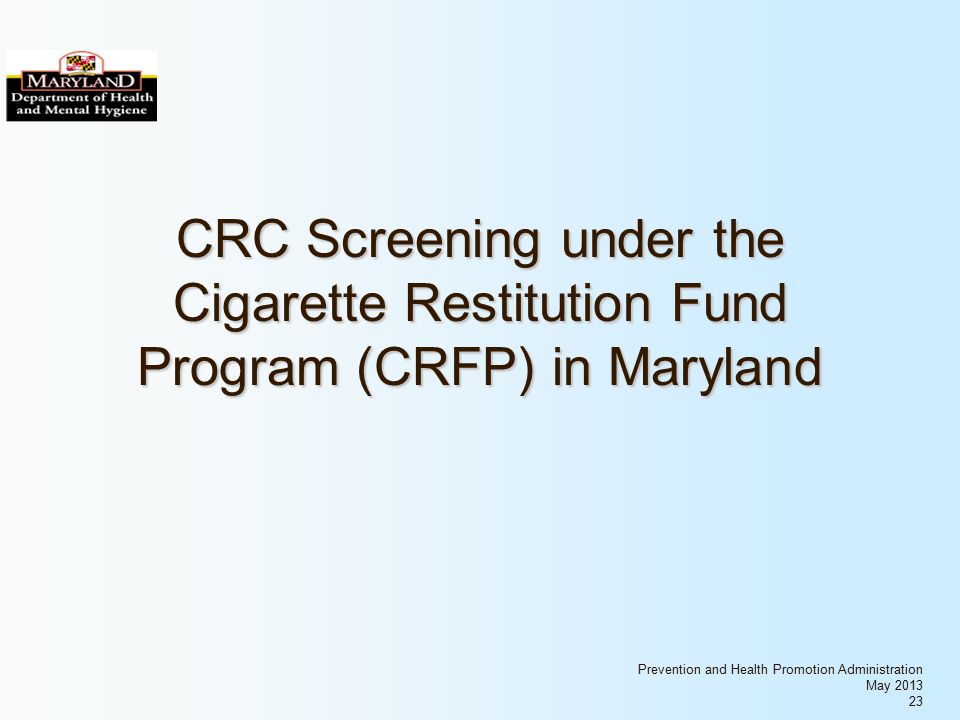 MARYLAND
Department of Health and Mental Hygiene

CRC Screening under the Cigarette Restitution Fund Program (CRFP) in Maryland

Prevention and Health Promotion Administration
May 2013
23